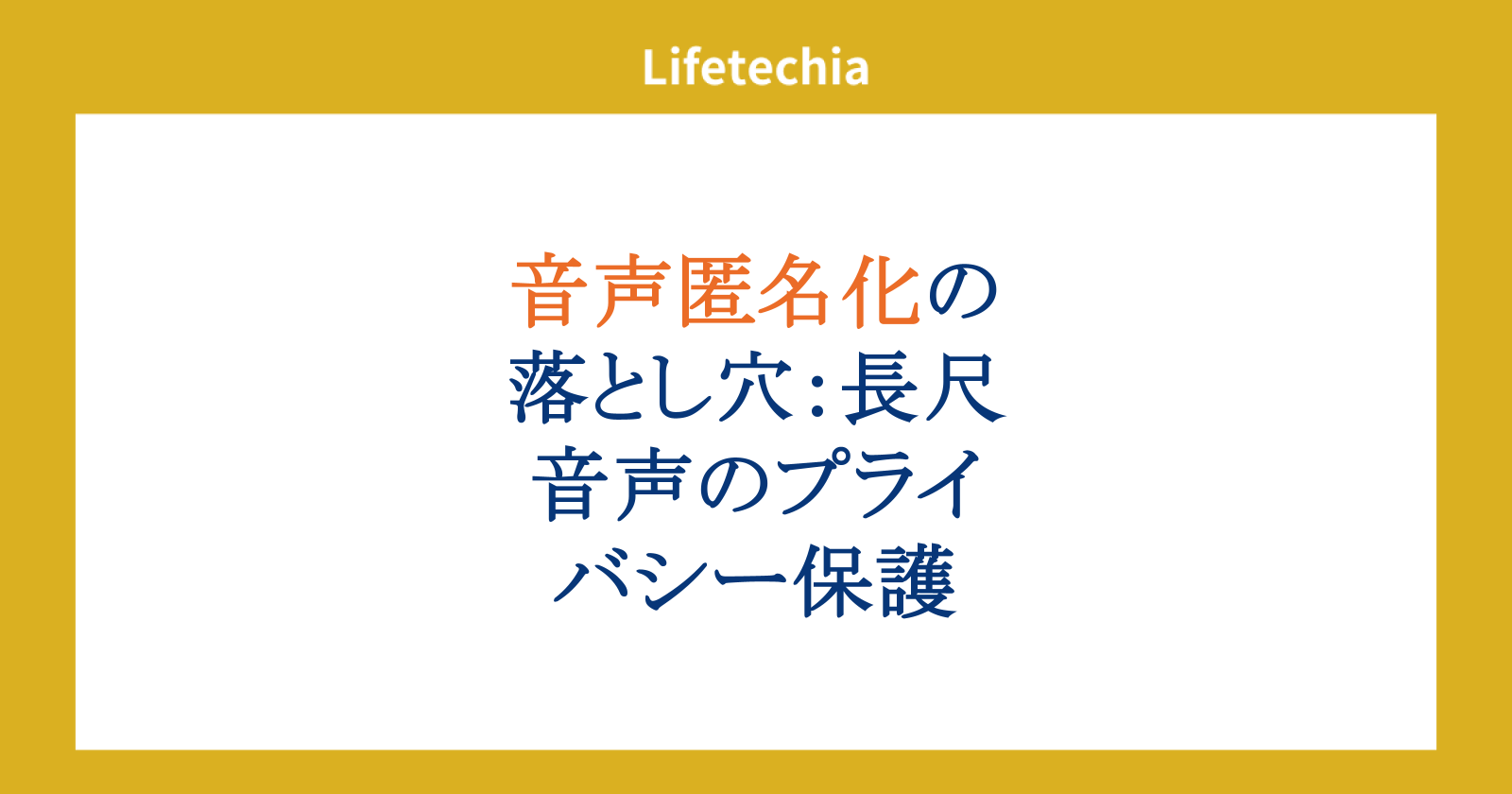 Lifetechia

音声匿名化の落とし穴：長尺音声のプライバシー保護